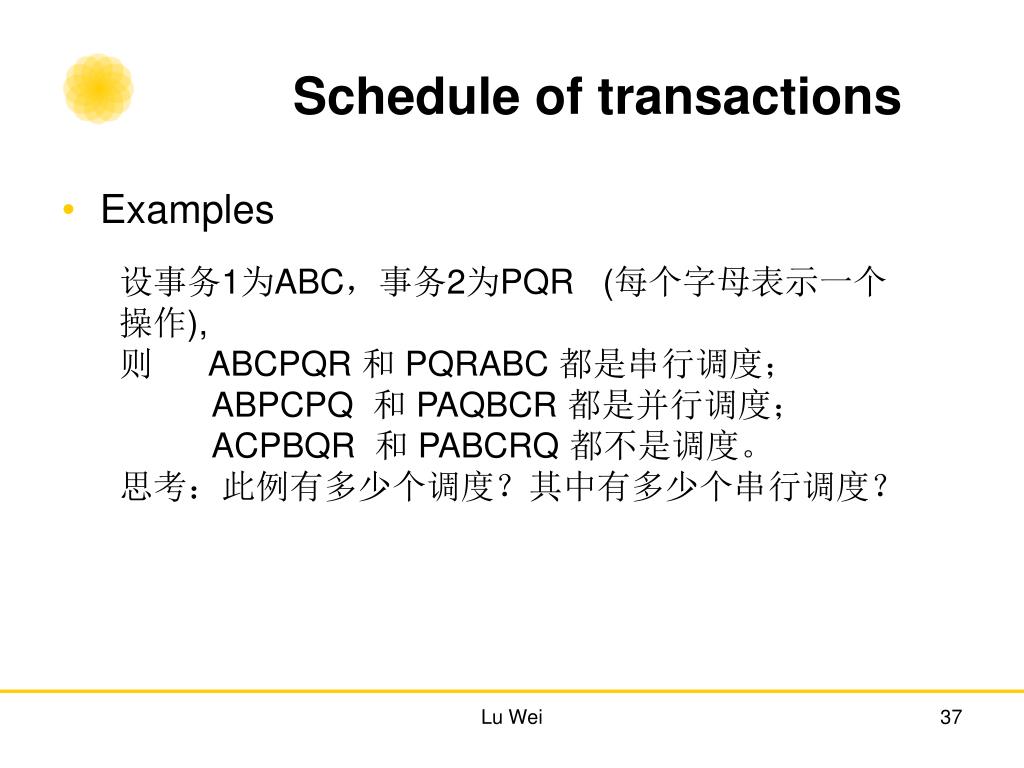 Schedule of transactions

• Examples

设事务1为ABC，事务2为PQR (每个字母表示一个操作),
则 ABCPQR 和 PQRABC 都是串行调度；
ABPCPQ 和 PAQBCR 都是并行调度；
ACPBQR 和 PABCRQ 都不是调度。
思考：此例有多少个调度？其中有多少个串行调度？

Lu Wei

37